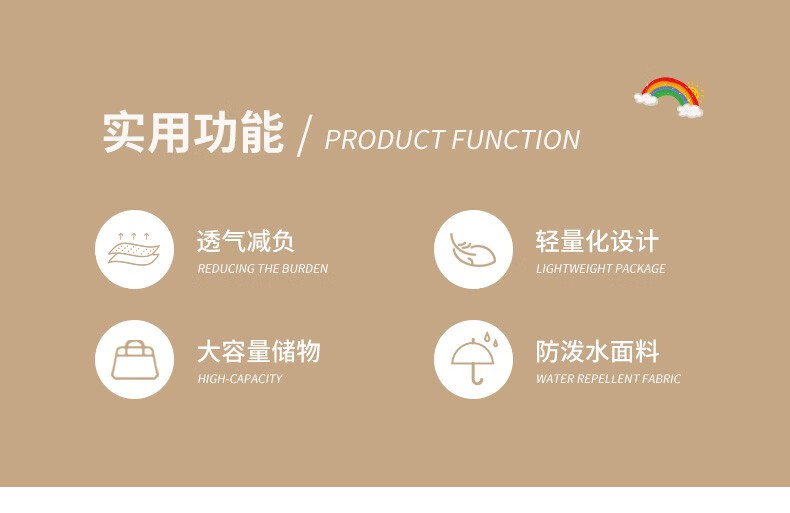 实用功能 / PRODUCT FUNCTION

透气减负
REDUCING THE BURDEN

轻量化设计
LIGHTWEIGHT PACKAGE

大容量储物
HIGH-CAPACITY

防泼水面料
WATER REPELLENT FABRIC